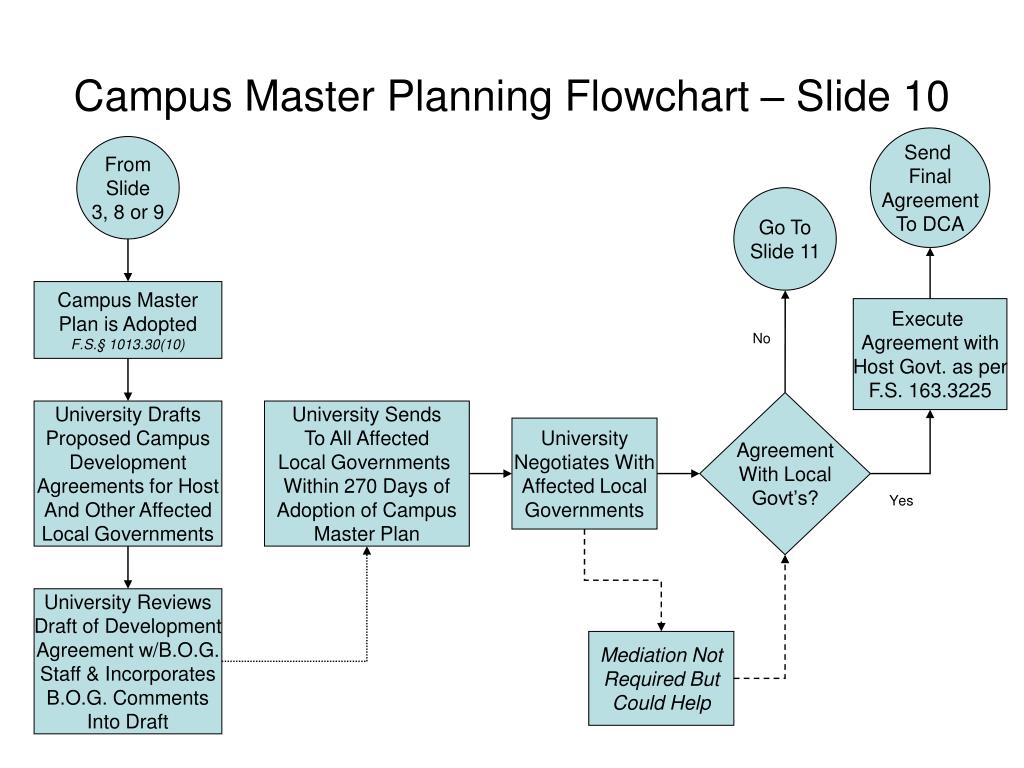 Campus Master Planning Flowchart – Slide 10

From Slide 3, 8 or 9

Campus Master Plan is Adopted
F.S.§ 1013.30(10)

University Drafts Proposed Campus Development Agreements for Host And Other Affected Local Governments

University Reviews Draft of Development Agreement w/B.O.G. Staff & Incorporates B.O.G. Comments Into Draft

University Sends To All Affected Local Governments Within 270 Days of Adoption of Campus Master Plan

University Negotiates With Affected Local Governments

Mediation Not Required But Could Help

Agreement With Local Govt's?

No

Go To Slide 11

Yes

Execute Agreement with Host Govt. as per F.S. 163.3225

Send Final Agreement To DCA